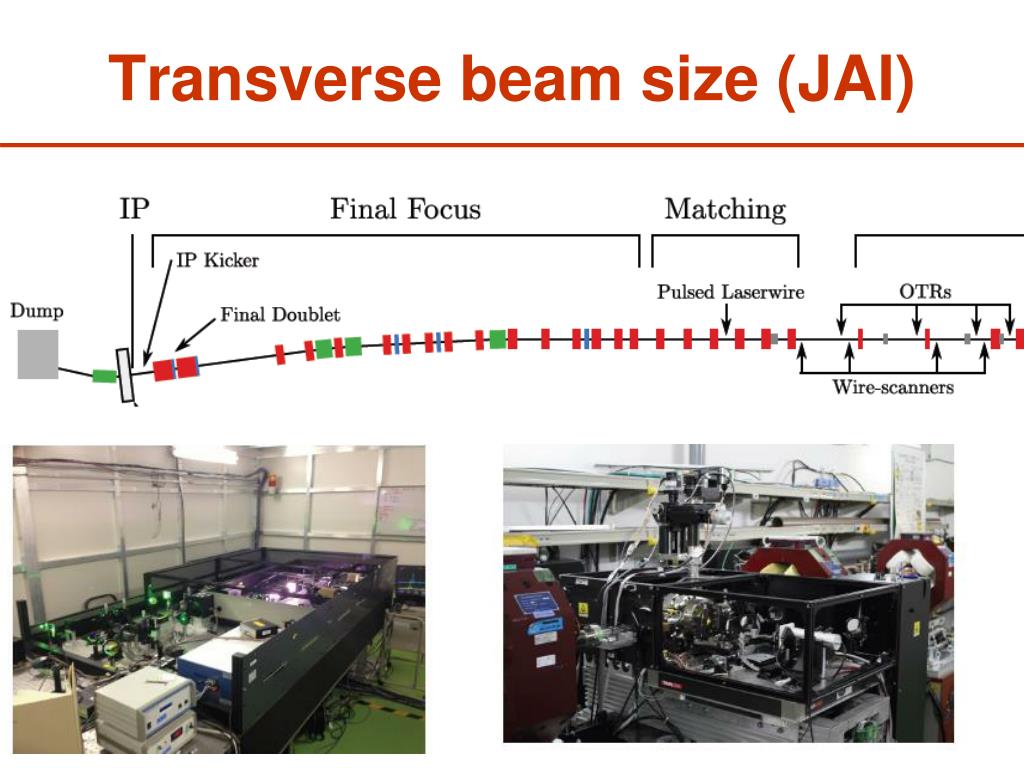 Transverse beam size (JAI)

IP

Final Focus

Matching

IP Kicker

Dump

Final Doublet

Pulsed Laserwire

OTRs

Wire-scanners